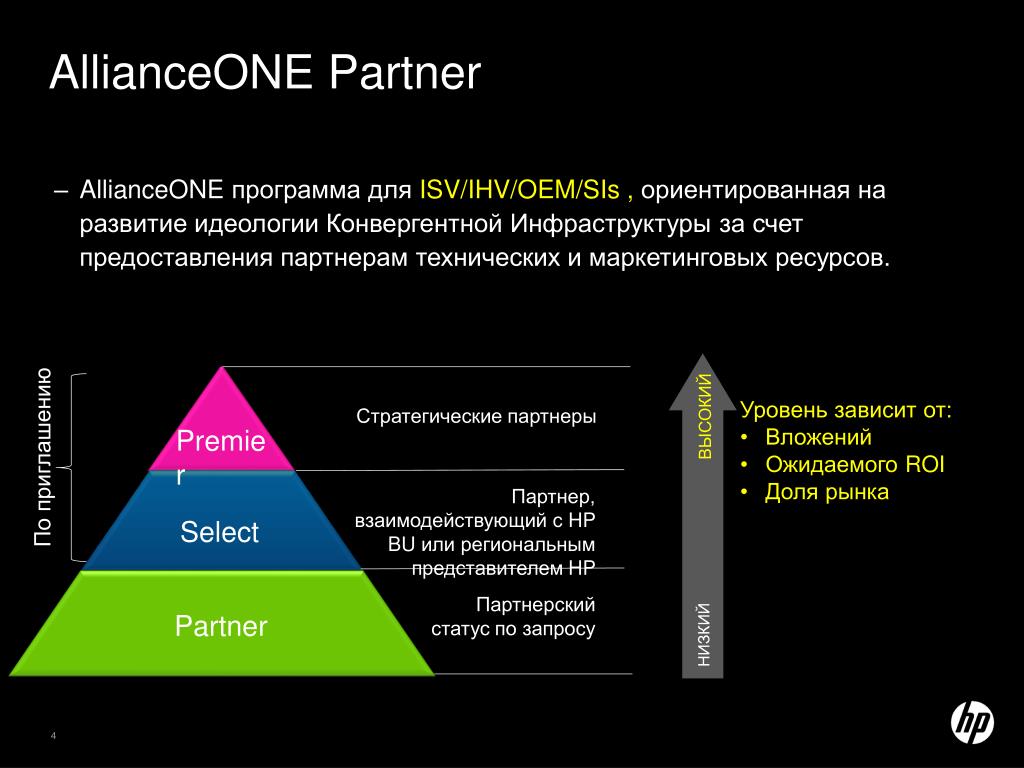 AllianceONE Partner

– AllianceONE программа для ISV/IHV/OEM/SIs , ориентированная на развитие идеологии Конвергентной Инфраструктуры за счет предоставления партнерам технических и маркетинговых ресурсов.

По приглашению

Premier

Select

Partner

Стратегические партнеры

Партнер, взаимодействующий с HP BU или региональным представителем HP

Партнерский статус по запросу

ВЫСОКИЙ

НИЗКИЙ

Уровень зависит от:
• Вложений
• Ожидаемого ROI
• Доля рынка

4

hp